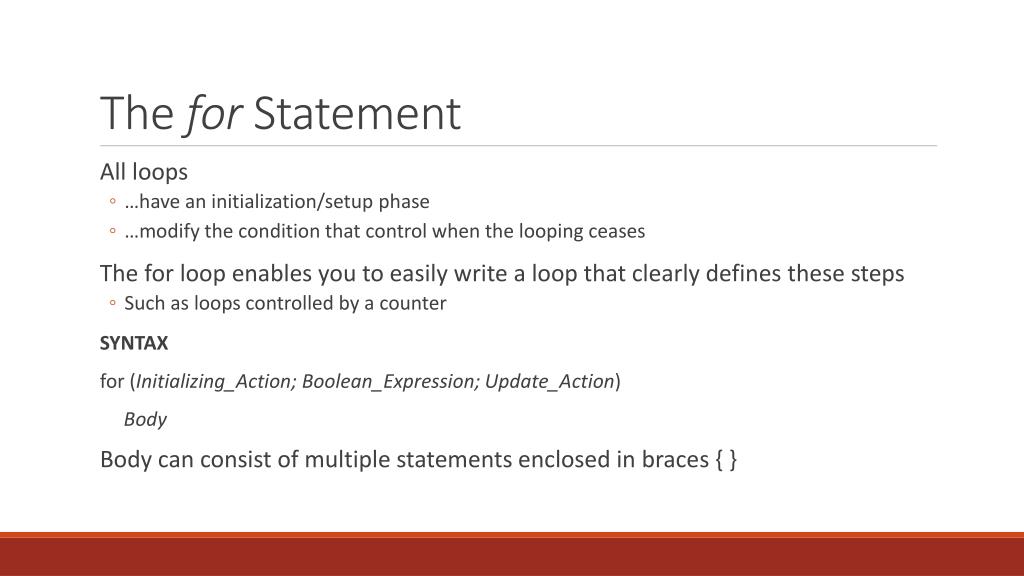 The for Statement

All loops

◦ …have an initialization/setup phase

◦ …modify the condition that control when the looping ceases

The for loop enables you to easily write a loop that clearly defines these steps

◦ Such as loops controlled by a counter

SYNTAX

for (Initializing_Action; Boolean_Expression; Update_Action)

Body

Body can consist of multiple statements enclosed in braces { }